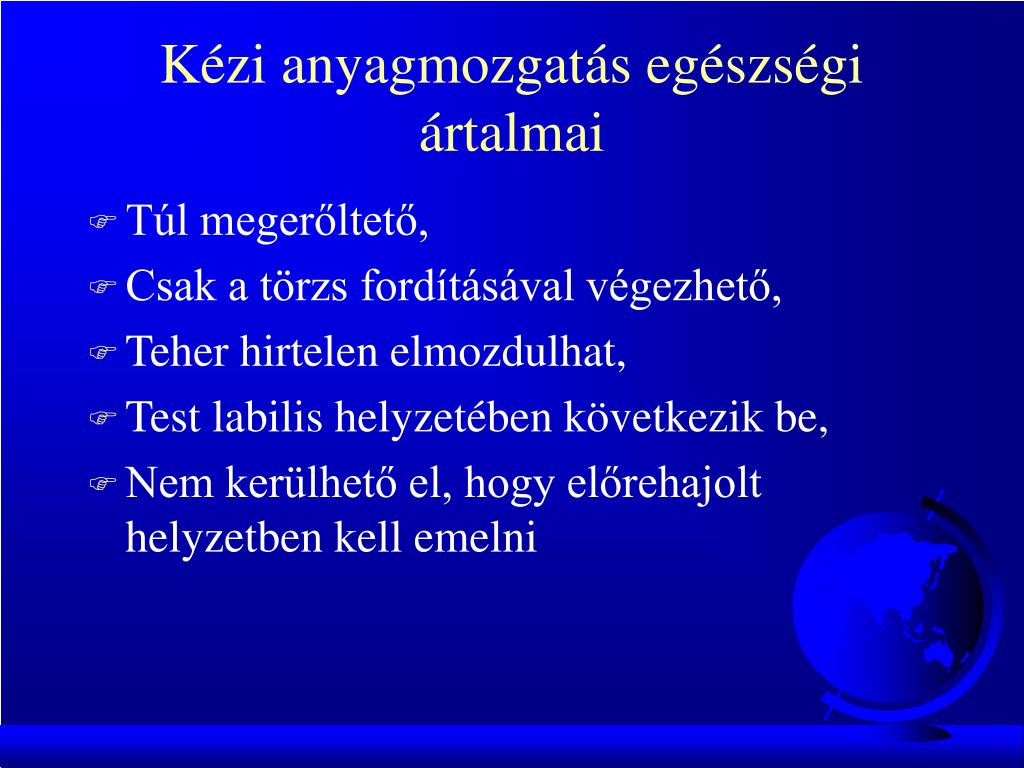 Kézi anyagmozgatás egészségi ártalmai

Túl megerőltető,

Csak a törzs fordításával végezhető,

Teher hirtelen elmozdulhat,

Test labilis helyzetében következik be,

Nem kerülhető el, hogy előrehajolt helyzetben kell emelni